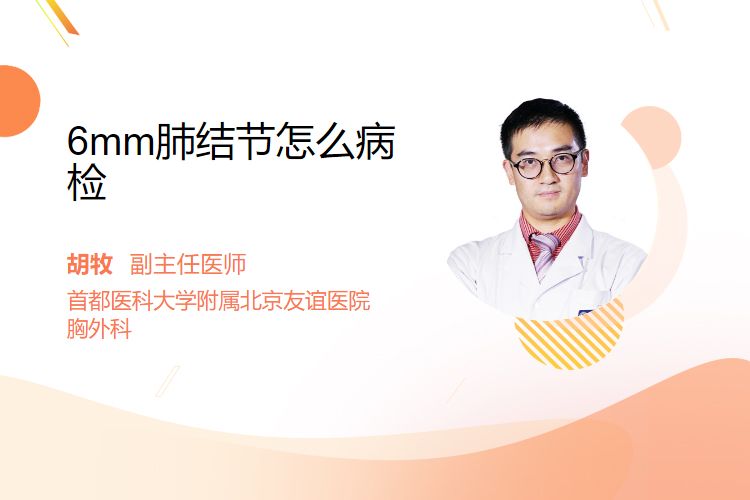 6mm肺结节怎么病检

胡牧 副主任医师

首都医科大学附属北京友谊医院
胸外科